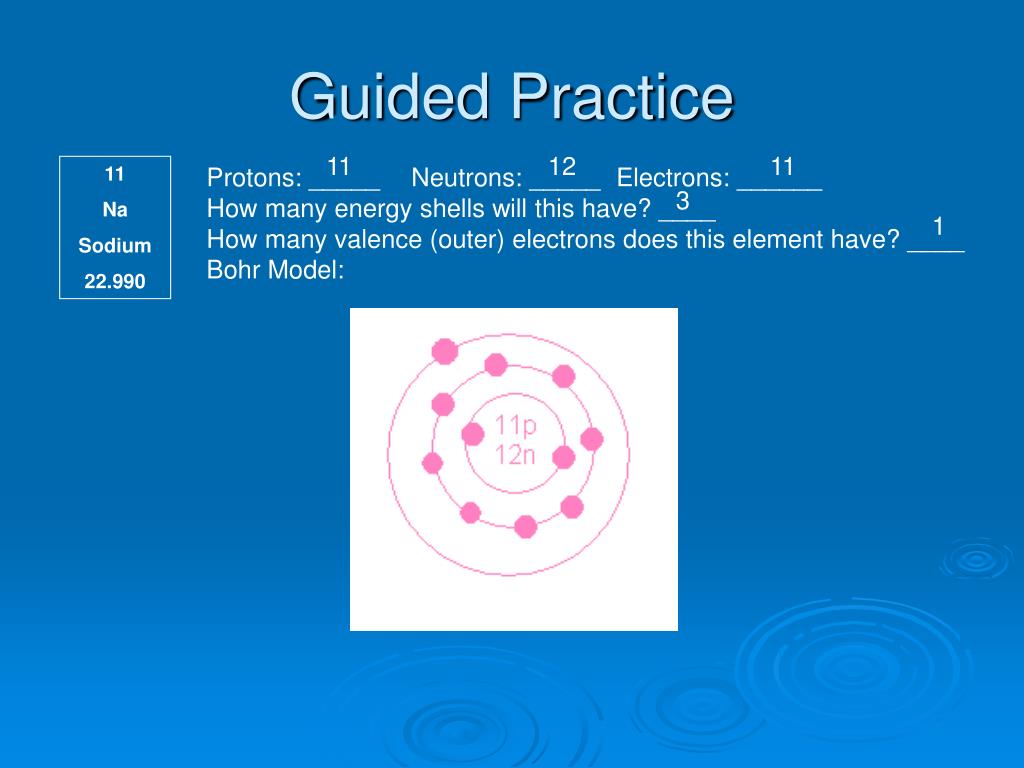 Guided Practice

11
Na
Sodium
22.990

Protons: 11 Neutrons: 12 Electrons: 11
How many energy shells will this have? 3
How many valence (outer) electrons does this element have? 1
Bohr Model:

11p
12n